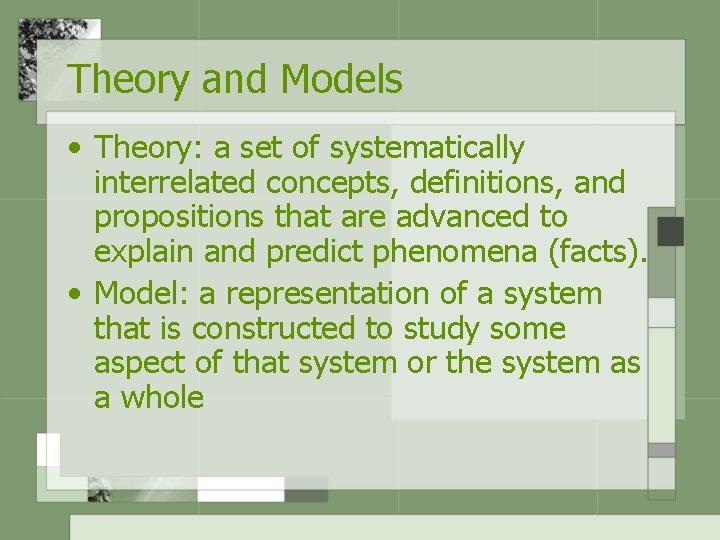 Theory and Models

• Theory: a set of systematically interrelated concepts, definitions, and propositions that are advanced to explain and predict phenomena (facts).

• Model: a representation of a system that is constructed to study some aspect of that system or the system as a whole